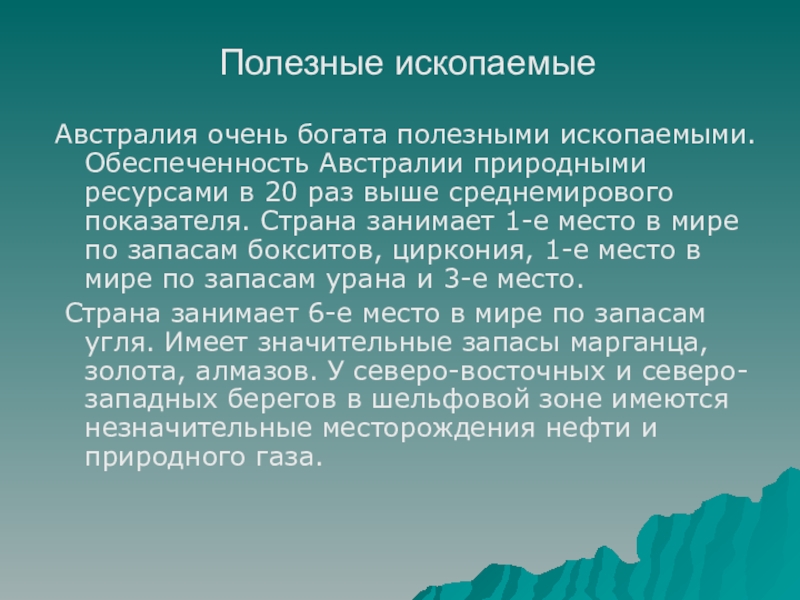 Полезные ископаемые

Австралия очень богата полезными ископаемыми. Обеспеченность Австралии природными ресурсами в 20 раз выше среднемирового показателя. Страна занимает 1-е место в мире по запасам бокситов, циркония, 1-е место в мире по запасам урана и 3-е место.

Страна занимает 6-е место в мире по запасам угля. Имеет значительные запасы марганца, золота, алмазов. У северо-восточных и северо-западных берегов в шельфовой зоне имеются незначительные месторождения нефти и природного газа.